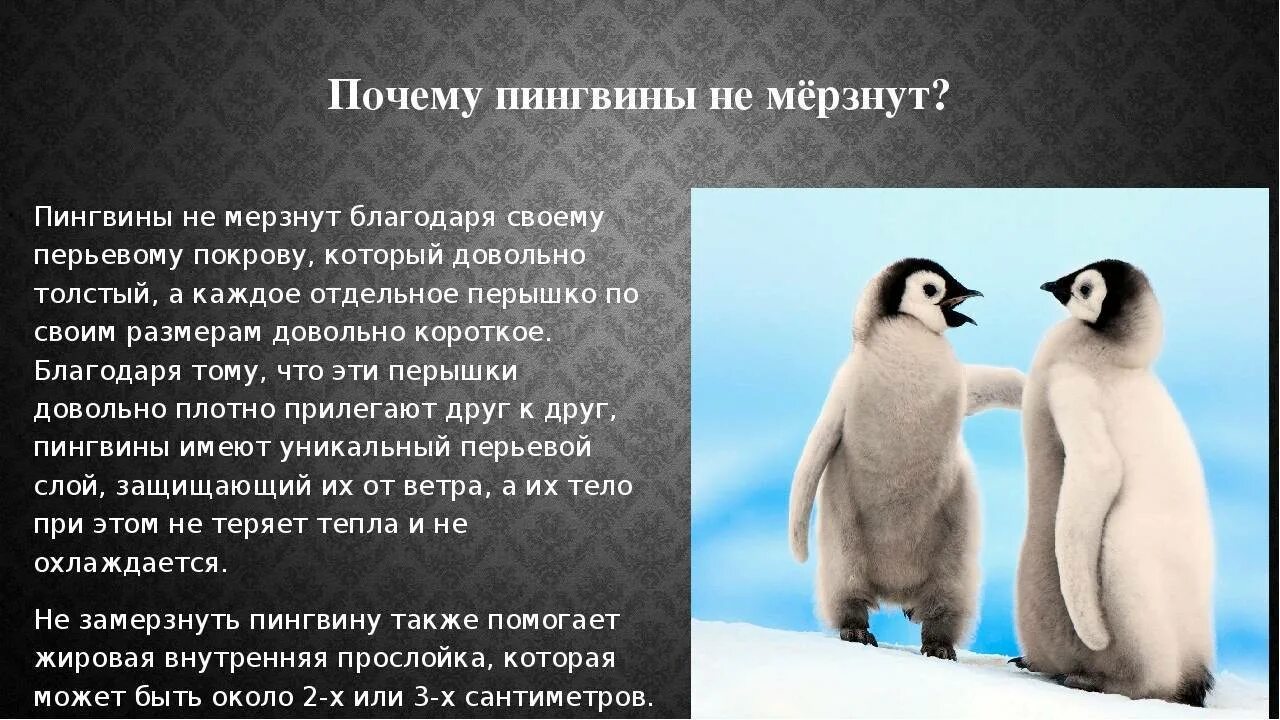 Почему пингвины не мёрзнут?

Пингвины не мерзнут благодаря своему перьевому покрову, который довольно толстый, а каждое отдельное перышко по своим размерам довольно короткое. Благодаря тому, что эти перышки довольно плотно прилегают друг к друг, пингвины имеют уникальный перьевой слой, защищающий их от ветра, а их тело при этом не теряет тепла и не охлаждается.

Не замерзнуть пингвину также помогает жировая внутренняя прослойка, которая может быть около 2-х или 3-х сантиметров.